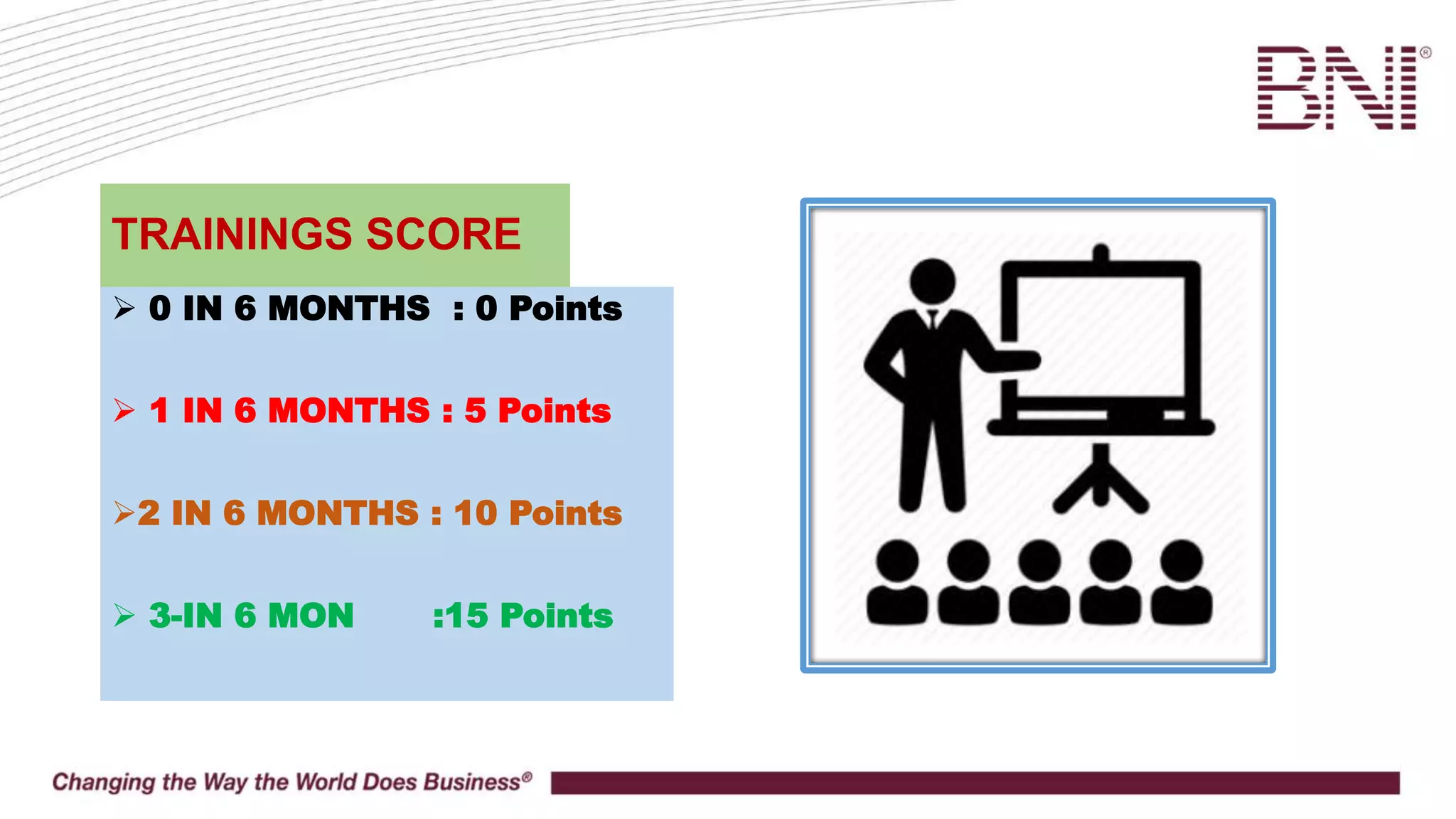 BNI®

TRAININGS SCORE

➢ 0 IN 6 MONTHS : 0 Points

➢ 1 IN 6 MONTHS : 5 Points

➢2 IN 6 MONTHS : 10 Points

➢ 3-IN 6 MON :15 Points

Changing the Way the World Does Business®